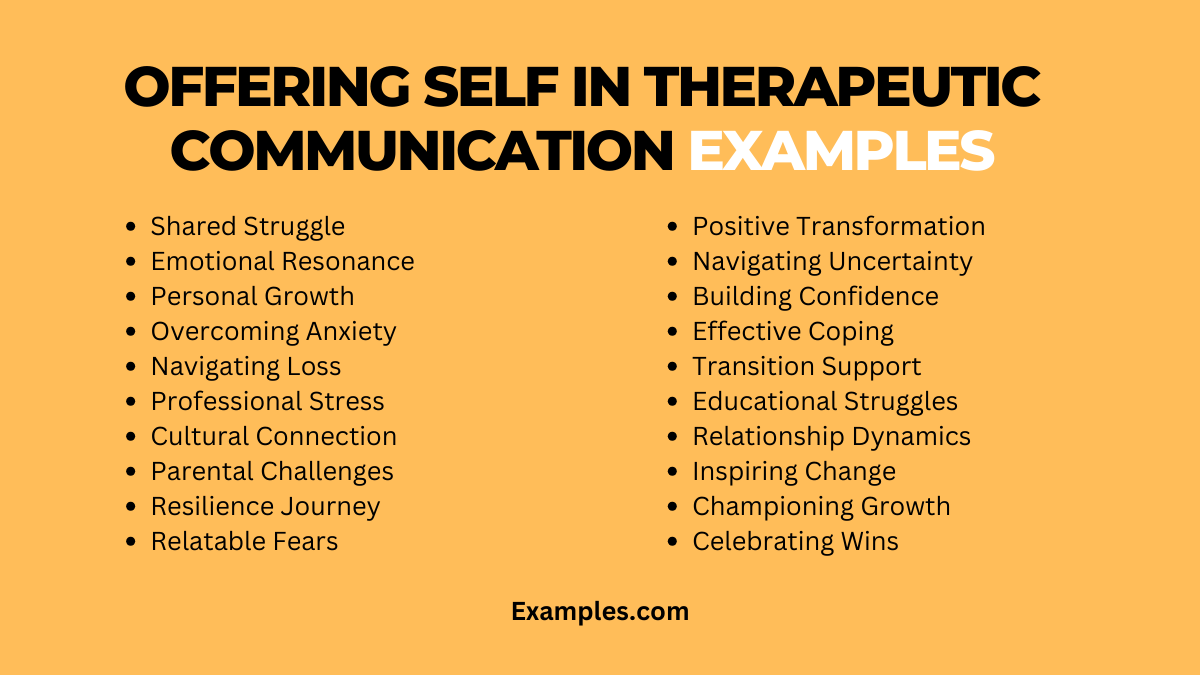 OFFERING SELF IN THERAPEUTIC COMMUNICATION EXAMPLES

- Shared Struggle
- Emotional Resonance
- Personal Growth
- Overcoming Anxiety
- Navigating Loss
- Professional Stress
- Cultural Connection
- Parental Challenges
- Resilience Journey
- Relatable Fears

- Positive Transformation
- Navigating Uncertainty
- Building Confidence
- Effective Coping
- Transition Support
- Educational Struggles
- Relationship Dynamics
- Inspiring Change
- Championing Growth
- Celebrating Wins

Examples.com